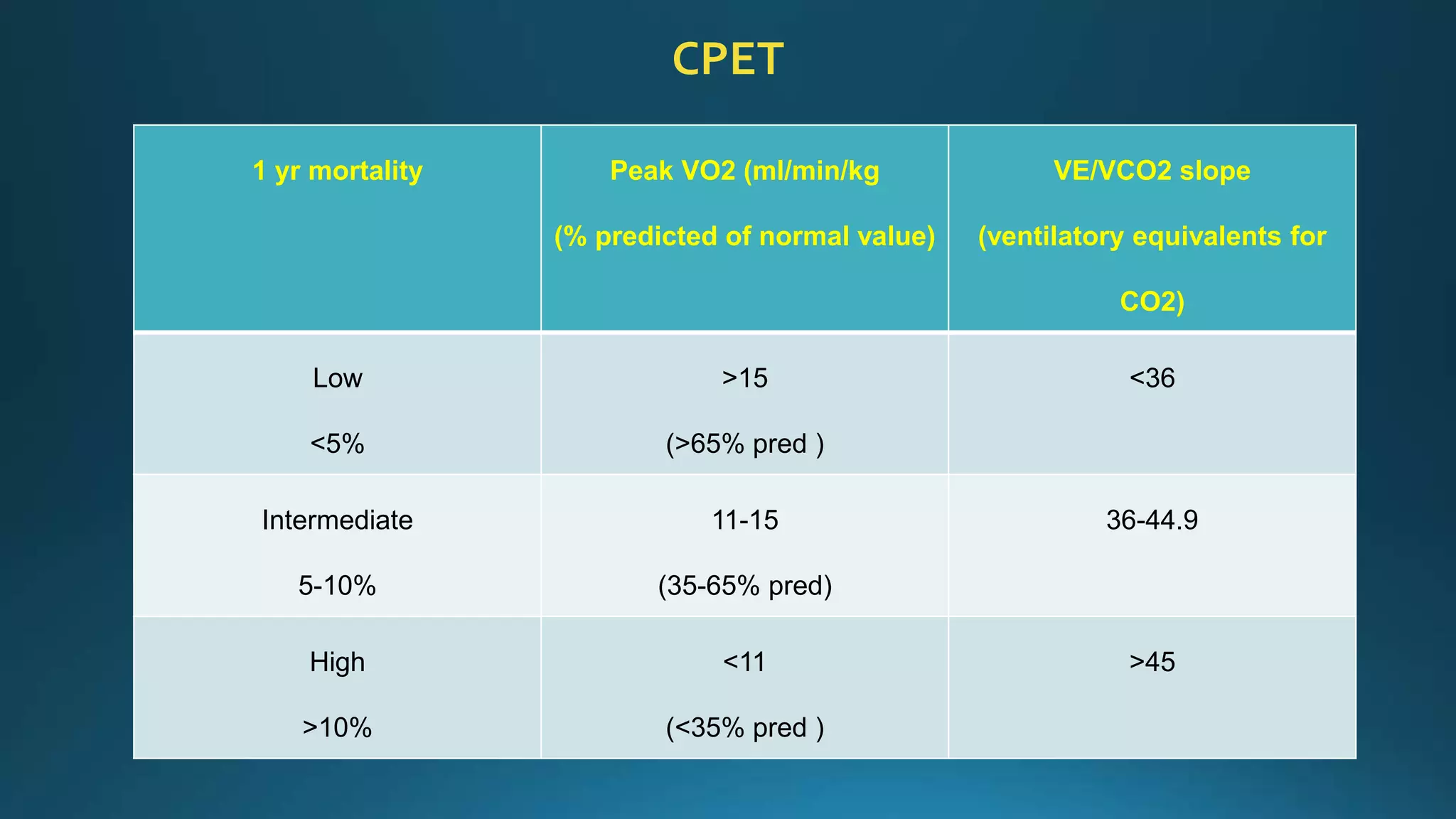 CPET

| 1 yr mortality | Peak VO2 (ml/min/kg (% predicted of normal value) | VE/VCO2 slope (ventilatory equivalents for CO2) |
|---|---|---|
| Low <5% | >15 (>65% pred ) | <36 |
| Intermediate 5-10% | 11-15 (35-65% pred) | 36-44.9 |
| High >10% | <11 (<35% pred ) | >45 |